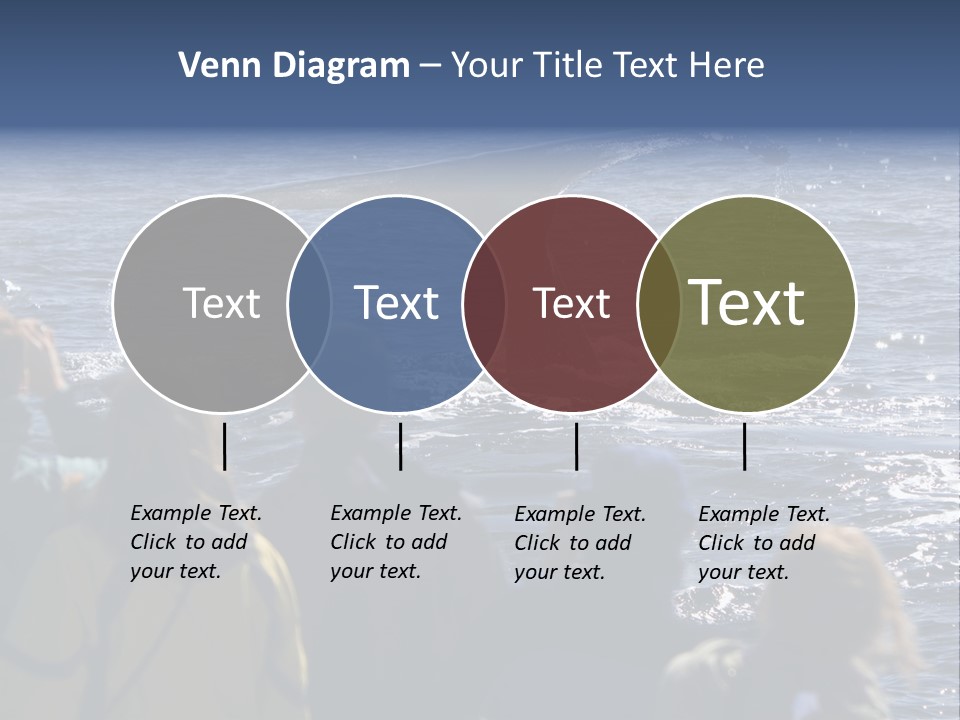 Venn Diagram – Your Title Text Here

Text

Text

Text

Text

Example Text. Click to add your text.

Example Text. Click to add your text.

Example Text. Click to add your text.

Example Text. Click to add your text.